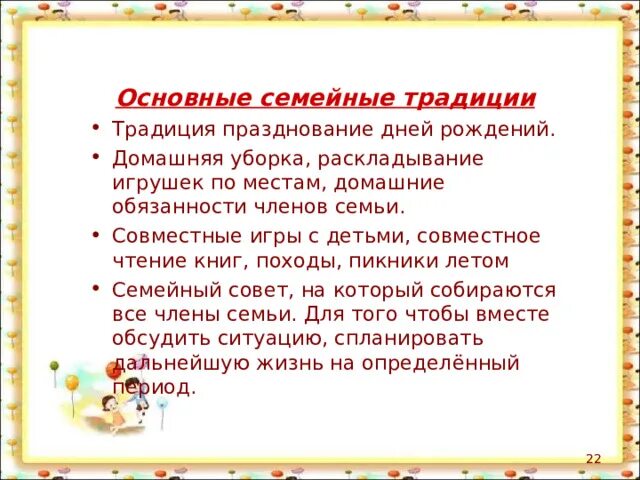 Основные семейные традиции

• Традиция празднование дней рождений.

• Домашняя уборка, раскладывание игрушек по местам, домашние обязанности членов семьи.

• Совместные игры с детьми, совместное чтение книг, походы, пикники летом

• Семейный совет, на который собираются все члены семьи. Для того чтобы вместе обсудить ситуацию, спланировать дальнейшую жизнь на определённый период.

22